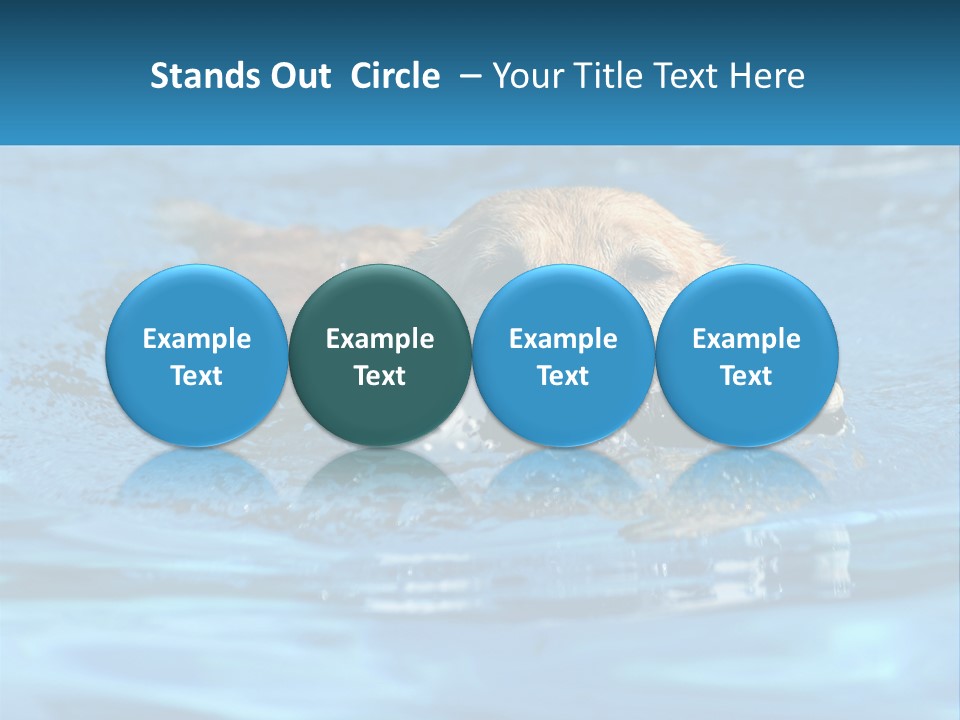 Stands Out Circle – Your Title Text Here

Example Text

Example Text

Example Text

Example Text